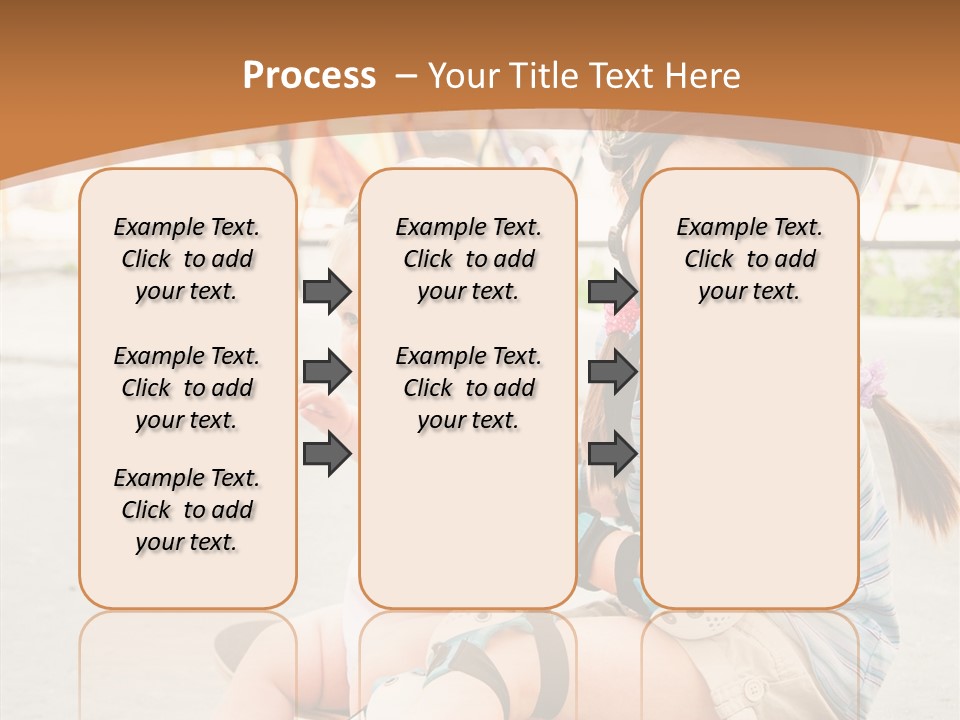 Process – Your Title Text Here

Example Text. Click to add your text.

Example Text. Click to add your text.

Example Text. Click to add your text.

Example Text. Click to add your text.

Example Text. Click to add your text.

Example Text. Click to add your text.